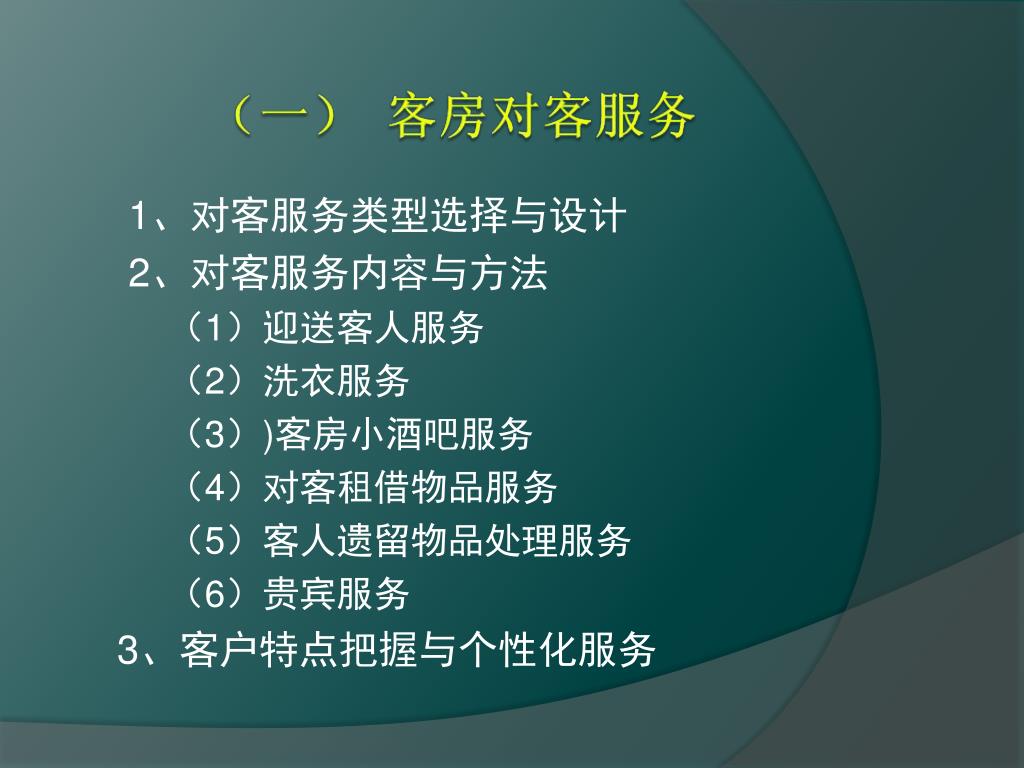 （一） 客房对客服务

1、对客服务类型选择与设计
2、对客服务内容与方法
（1）迎送客人服务
（2）洗衣服务
（3）)客房小酒吧服务
（4）对客租借物品服务
（5）客人遗留物品处理服务
（6）贵宾服务
3、客户特点把握与个性化服务